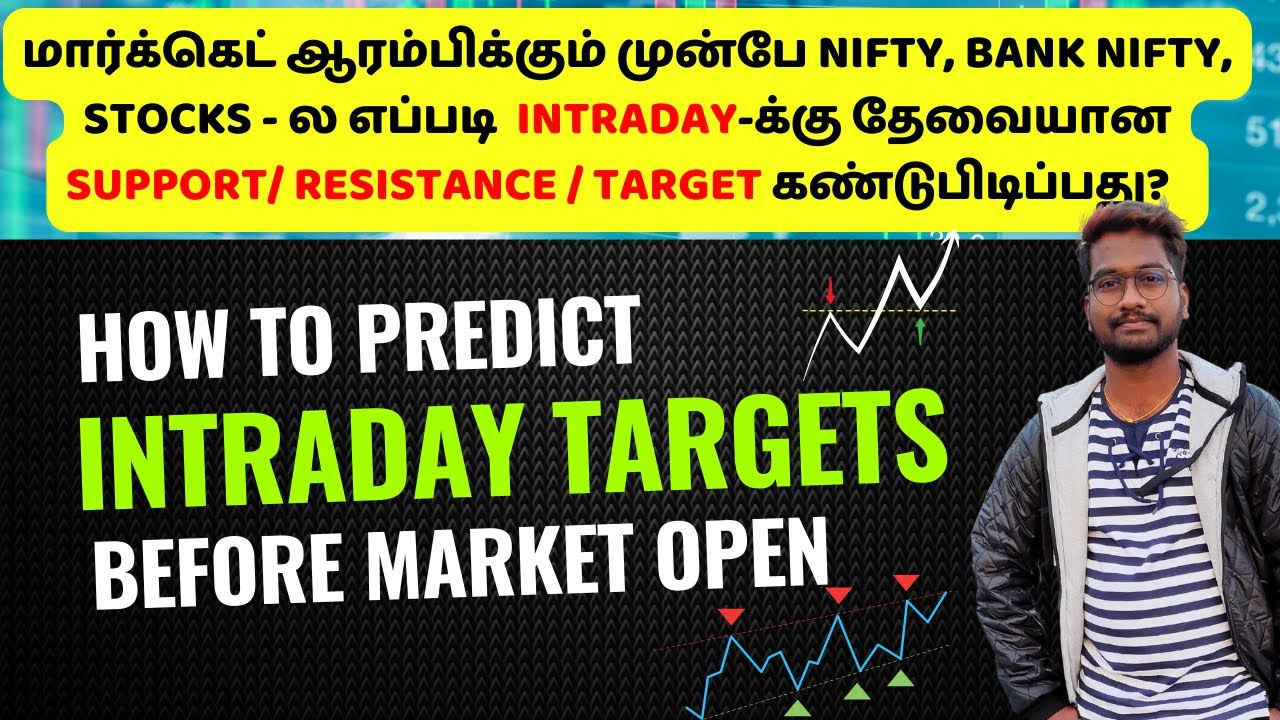 மார்க்கெட் ஆரம்பிக்கும் முன்பே NIFTY, BANK NIFTY, STOCKS - ல எப்படி INTRADAY-க்கு தேவையான SUPPORT/ RESISTANCE / TARGET கண்டுபிடிப்பது?

HOW TO PREDICT
INTRADAY TARGETS
BEFORE MARKET OPEN